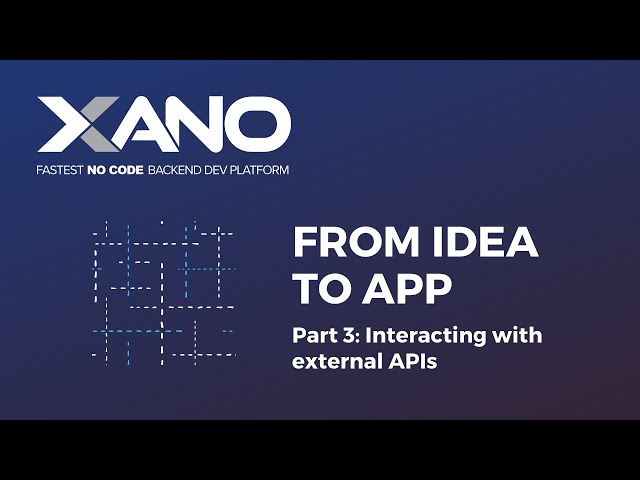 XANO

FASTEST NO CODE BACKEND DEV PLATFORM

FROM IDEA TO APP

Part 3: Interacting with external APIs